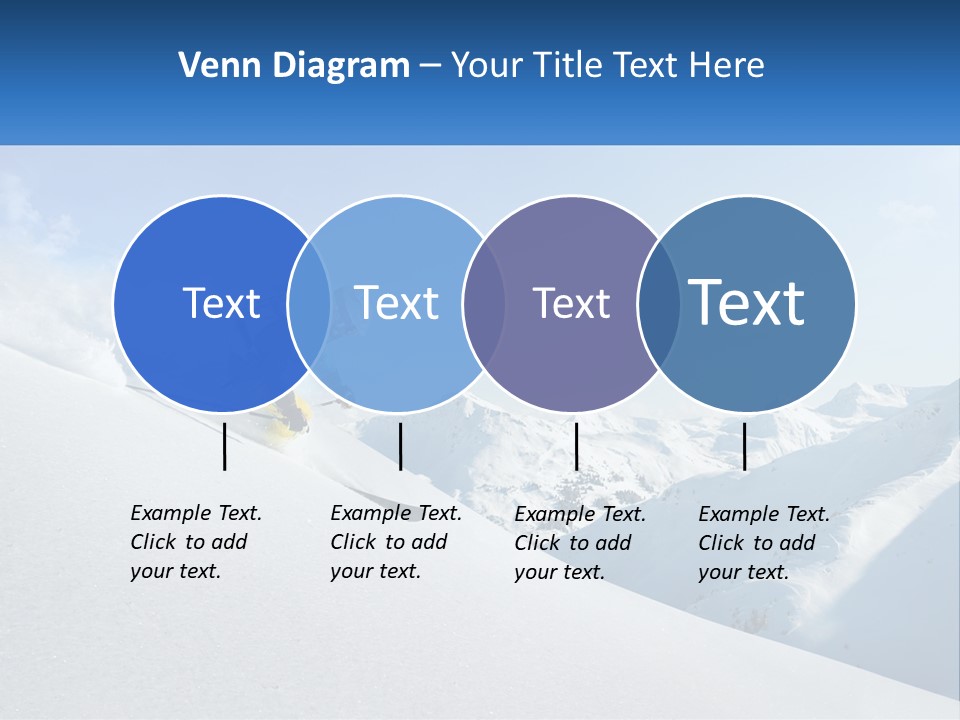 Venn Diagram – Your Title Text Here

Text

Text

Text

Text

Example Text. Click to add your text.

Example Text. Click to add your text.

Example Text. Click to add your text.

Example Text. Click to add your text.